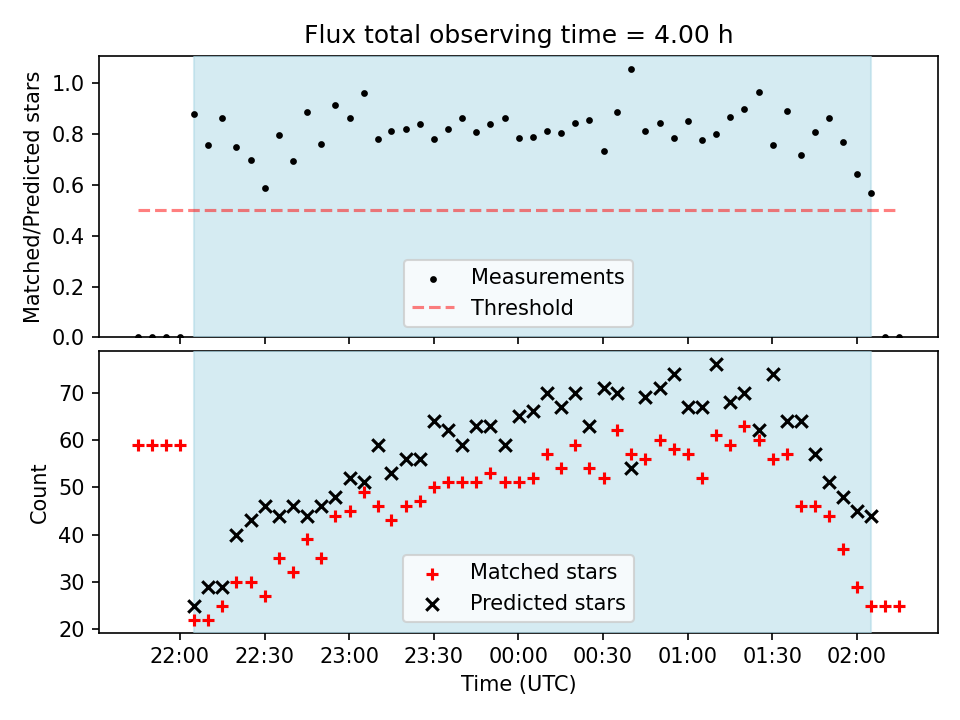 Flux total observing time = 4.00 h

Matched/Predicted stars

1.0
0.8
0.6
0.4
0.2
0.0

Measurements
Threshold

Count

70
60
50
40
30
20

Matched stars
Predicted stars

22:00 22:30 23:00 23:30 00:00 00:30 01:00 01:30 02:00

Time (UTC)